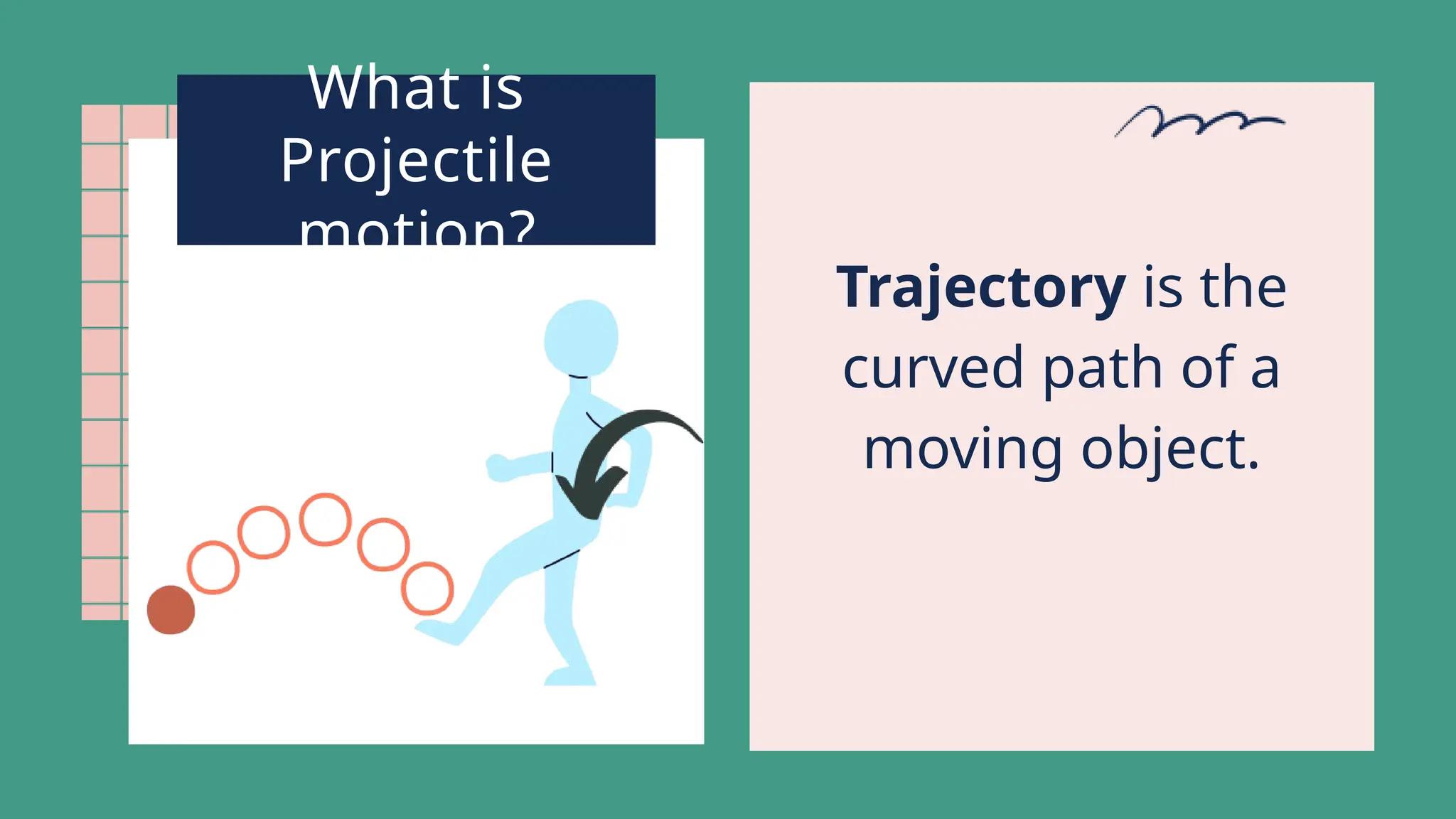 What is Projectile motion?

Trajectory is the curved path of a moving object.